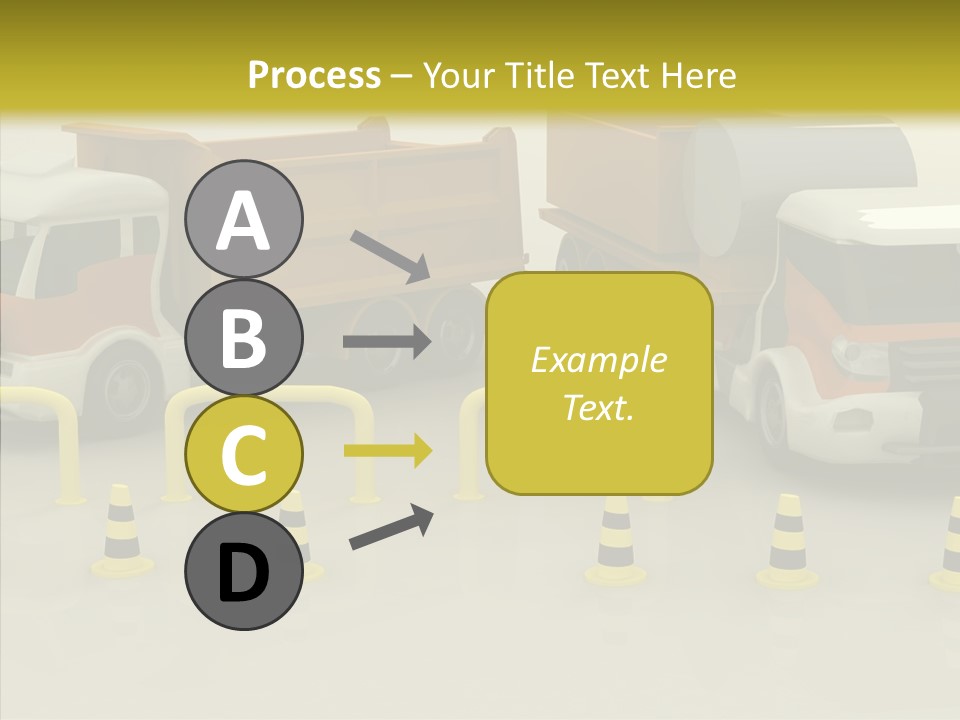 Process – Your Title Text Here

A

B

C

D

Example Text.